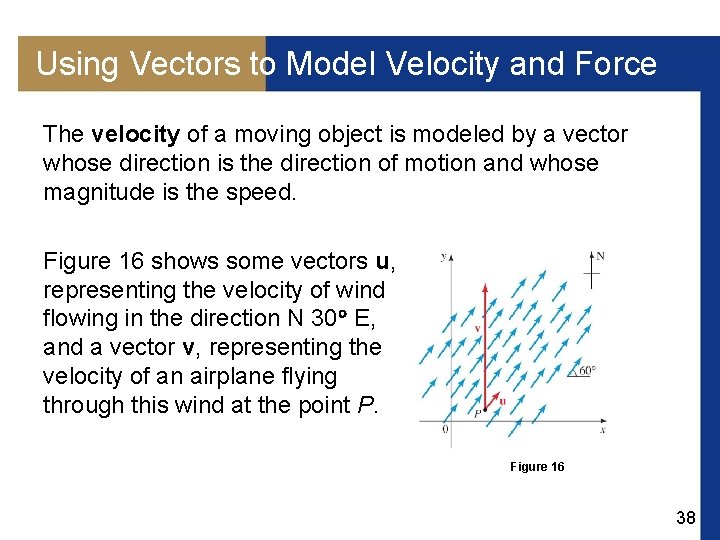 Using Vectors to Model Velocity and Force

The **velocity** of a moving object is modeled by a vector whose direction is the direction of motion and whose magnitude is the speed.

Figure 16 shows some vectors **u**, representing the velocity of wind flowing in the direction N 30° E, and a vector **v**, representing the velocity of an airplane flying through this wind at the point *P*.

y
N
v
60°
P
u
0
x

Figure 16

38